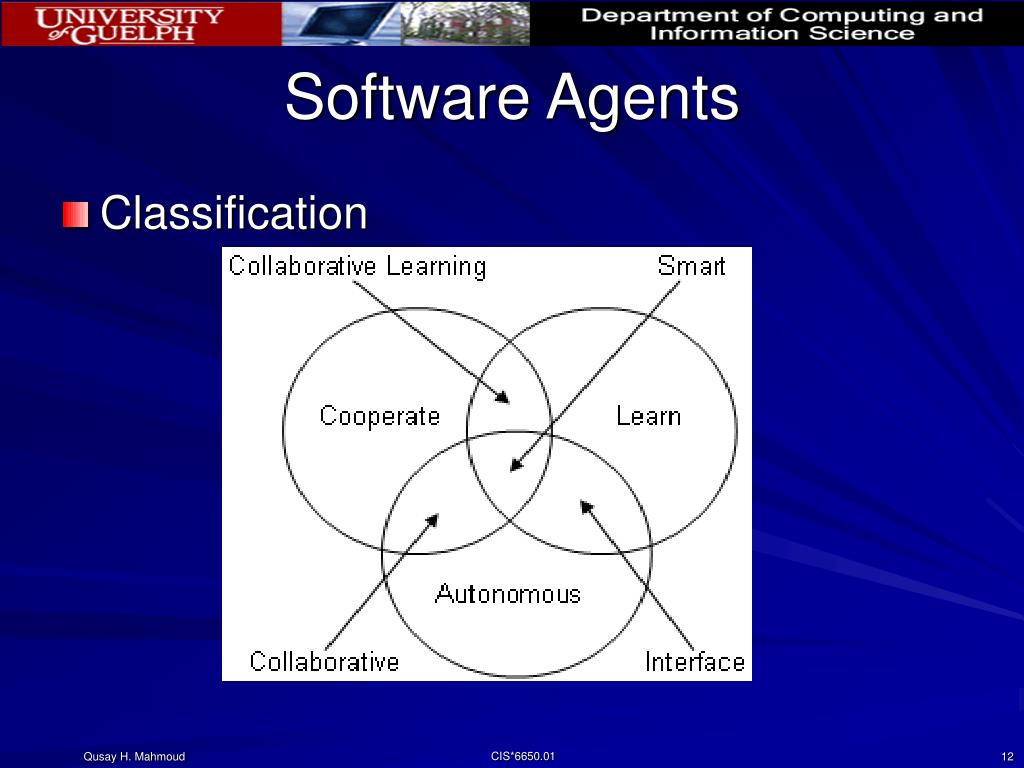 UNIVERSITY of GUELPH

Department of Computing and Information Science

Software Agents

Classification

Collaborative Learning

Smart

Cooperate

Learn

Autonomous

Collaborative

Interface

Qusay H. Mahmoud

CIS*6650.01

12